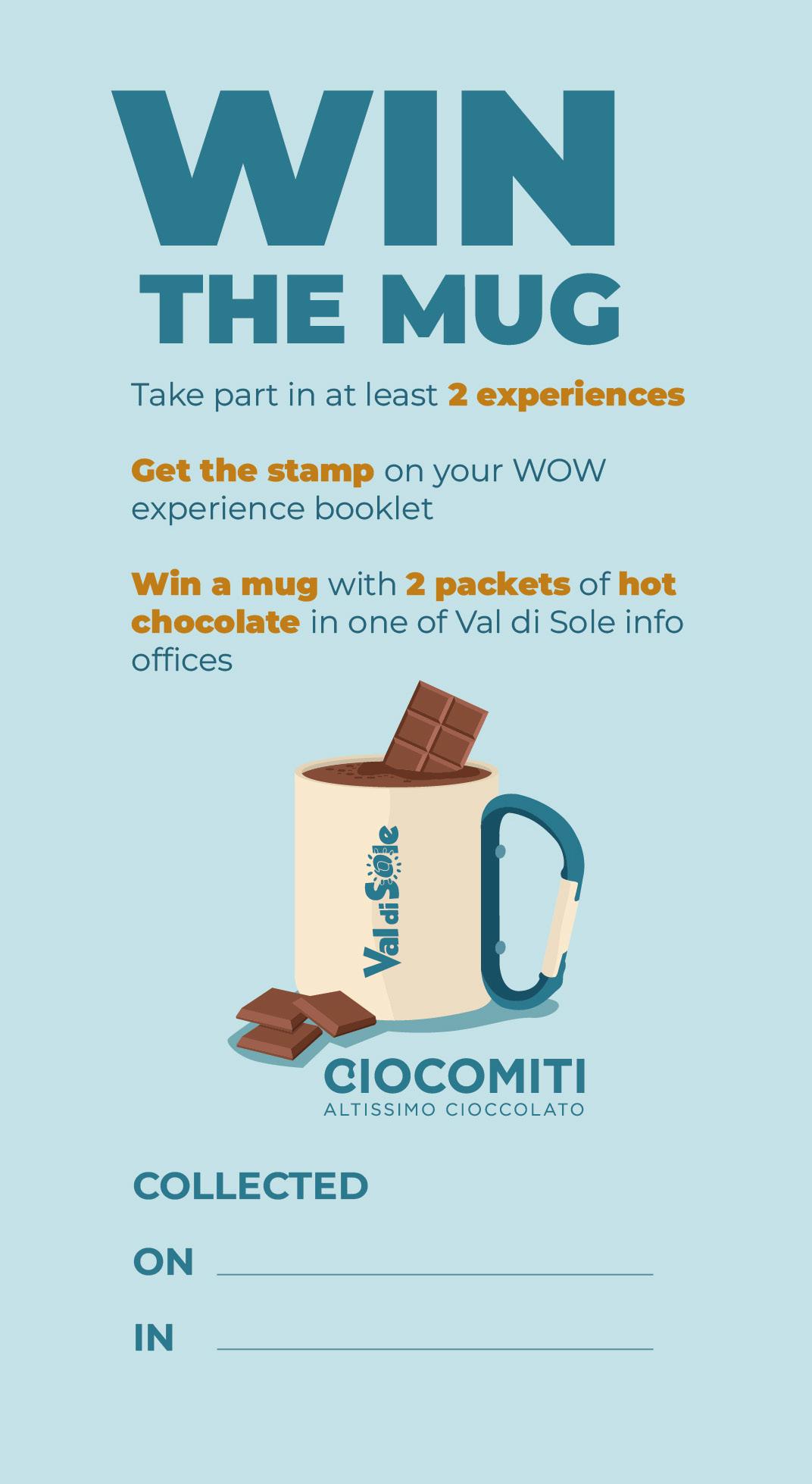 WIN
THE MUG

Take part in at least 2 experiences

Get the stamp on your WOW experience booklet

Win a mug with 2 packets of hot chocolate in one of Val di Sole info offices

Val di Sole

CIOCOMITI
ALTISSIMO CIOCCOLATO

COLLECTED

ON

IN